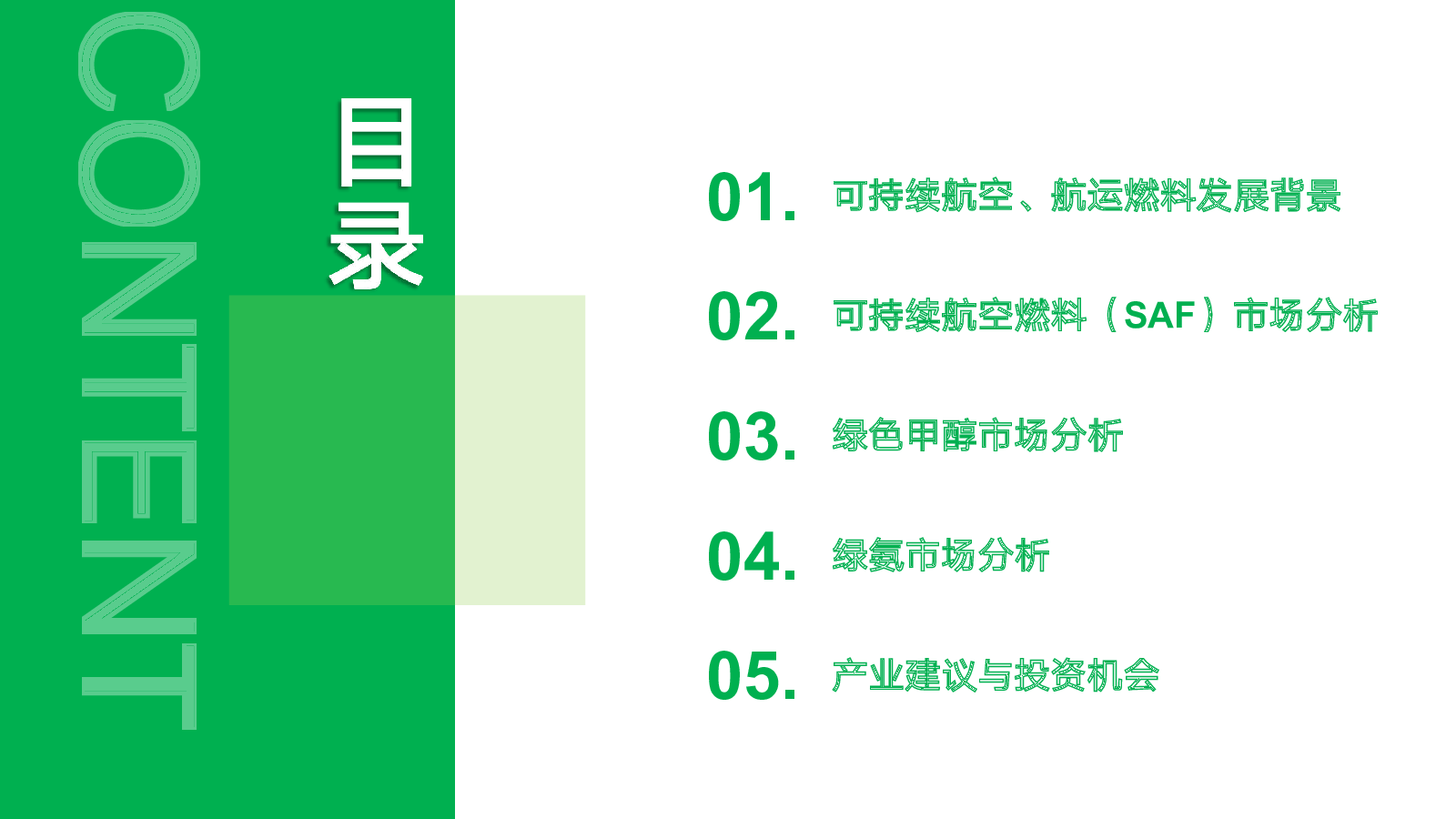 CONTENT

目录

01. 可持续航空、航运燃料发展背景

02. 可持续航空燃料（SAF）市场分析

03. 绿色甲醇市场分析

04. 绿氨市场分析

05. 产业建议与投资机会